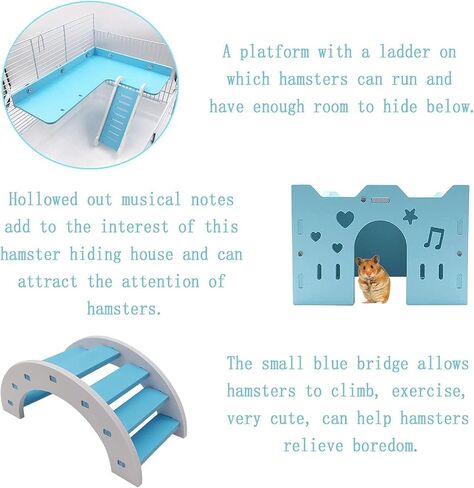 A platform with a ladder on which hamsters can run and have enough room to hide below.

Hollowed out musical notes add to the interest of this hamster hiding house and can attract the attention of hamsters.

The small blue bridge allows hamsters to climb, exercise, very cute, can help hamsters relieve boredom.